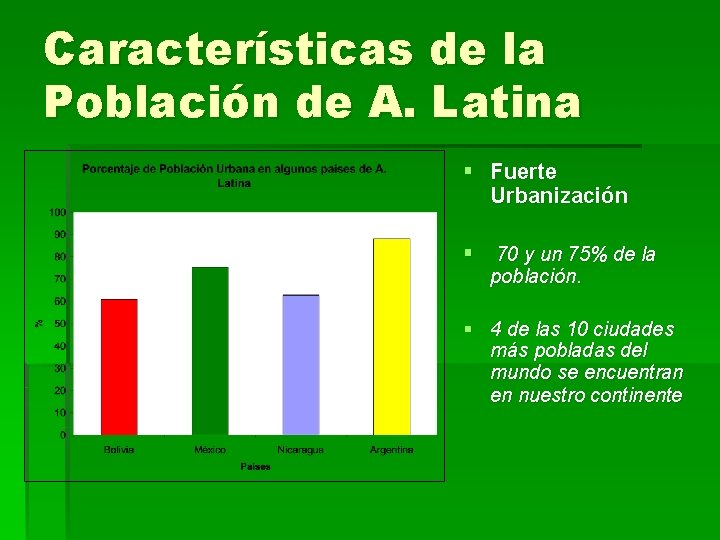 Características de la Población de A. Latina

Porcentaje de Población Urbana en algunos paises de A. Latina

100
90
80
70
60
50
40
30
20
10
0

%

Bolivia
México
Nicaragua
Argentina

Paises

Fuerte Urbanización

70 y un 75% de la población.

4 de las 10 ciudades más pobladas del mundo se encuentran en nuestro continente